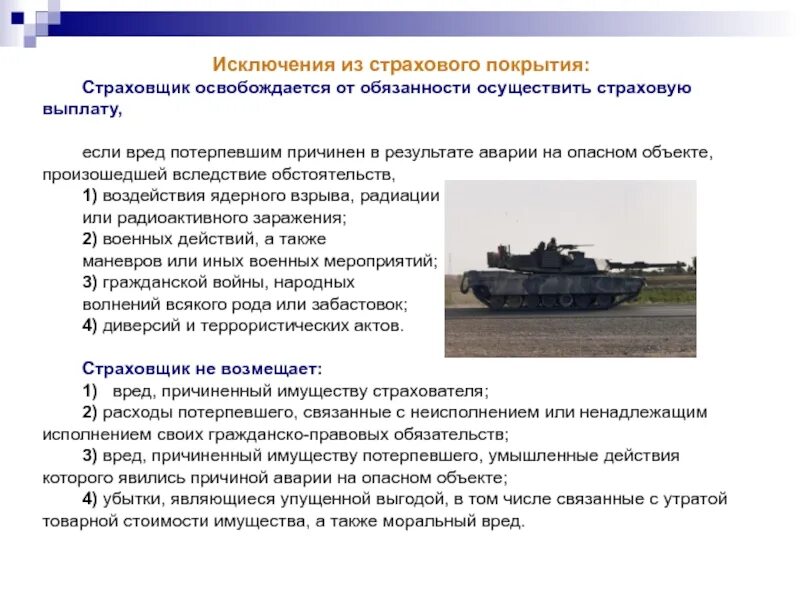 Исключения из страхового покрытия:

Страховщик освобождается от обязанности осуществить страховую выплату,

если вред потерпевшим причинен в результате аварии на опасном объекте, произошедшей вследствие обстоятельств,

1) воздействия ядерного взрыва, радиации или радиоактивного заражения;

2) военных действий, а также маневров или иных военных мероприятий;

3) гражданской войны, народных волнений всякого рода или забастовок;

4) диверсий и террористических актов.

Страховщик не возмещает:

1) вред, причиненный имуществу страхователя;

2) расходы потерпевшего, связанные с неисполнением или ненадлежащим исполнением своих гражданско-правовых обязательств;

3) вред, причиненный имуществу потерпевшего, умышленные действия которого явились причиной аварии на опасном объекте;

4) убытки, являющиеся упущенной выгодой, в том числе связанные с утратой товарной стоимости имущества, а также моральный вред.